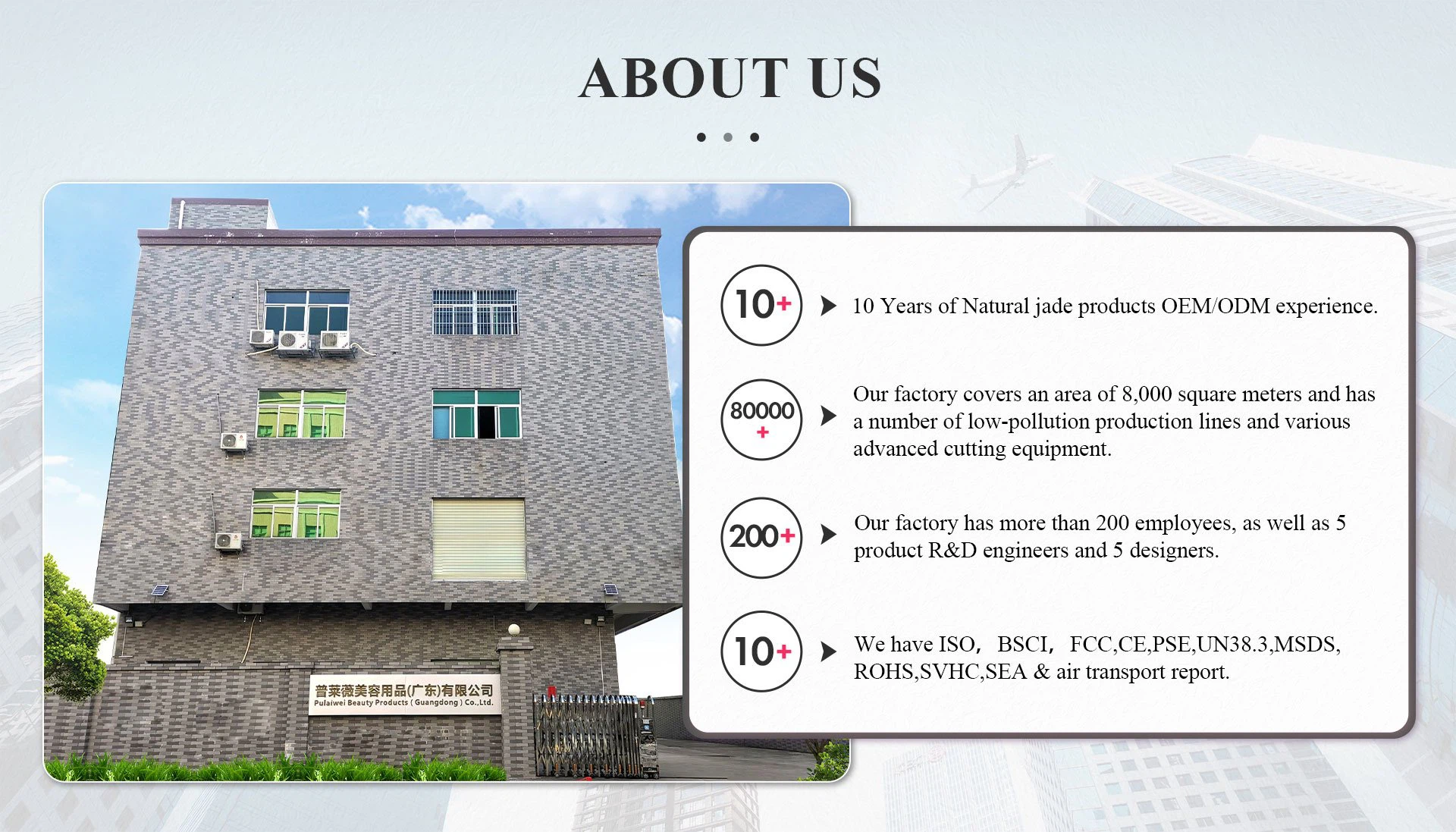 ABOUT US

普莱薇美容用品(广东)有限公司
Pulaiwei Beauty Products ( Guangdong ) Co.,Ltd.

10+
10 Years of Natural jade products OEM/ODM experience.

80000+
Our factory covers an area of 8,000 square meters and has a number of low-pollution production lines and various advanced cutting equipment.

200+
Our factory has more than 200 employees, as well as 5 product R&D engineers and 5 designers.

10+
We have ISO， BSCI， FCC,CE,PSE,UN38.3,MSDS, ROHS,SVHC,SEA & air transport report.